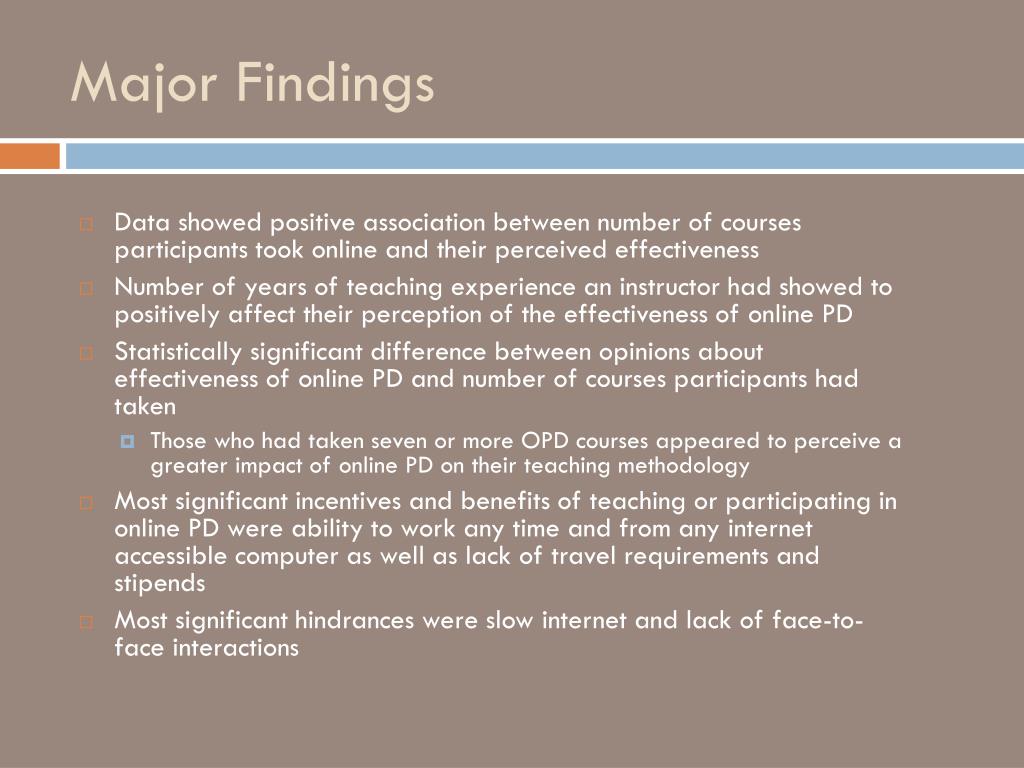 Major Findings

Data showed positive association between number of courses participants took online and their perceived effectiveness

Number of years of teaching experience an instructor had showed to positively affect their perception of the effectiveness of online PD

Statistically significant difference between opinions about effectiveness of online PD and number of courses participants had taken

Those who had taken seven or more OPD courses appeared to perceive a greater impact of online PD on their teaching methodology

Most significant incentives and benefits of teaching or participating in online PD were ability to work any time and from any internet accessible computer as well as lack of travel requirements and stipends

Most significant hindrances were slow internet and lack of face-to-face interactions